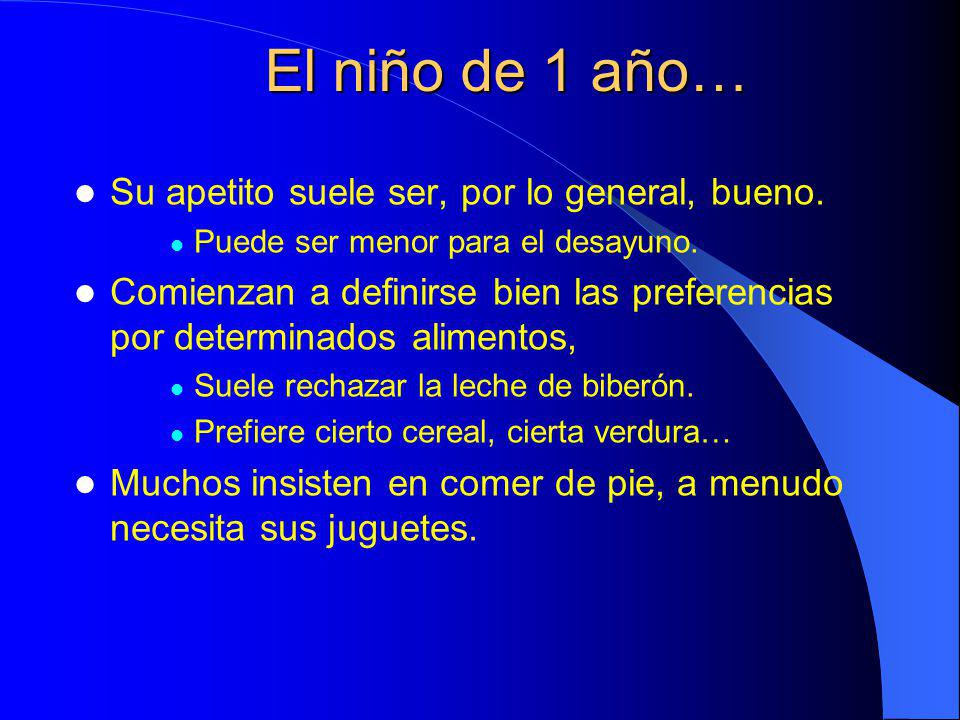 El niño de 1 año…

- Su apetito suele ser, por lo general, bueno.
  - Puede ser menor para el desayuno.
- Comienzan a definirse bien las preferencias por determinados alimentos,
  - Suele rechazar la leche de biberón.
  - Prefiere cierto cereal, cierta verdura…
- Muchos insisten en comer de pie, a menudo necesita sus juguetes.